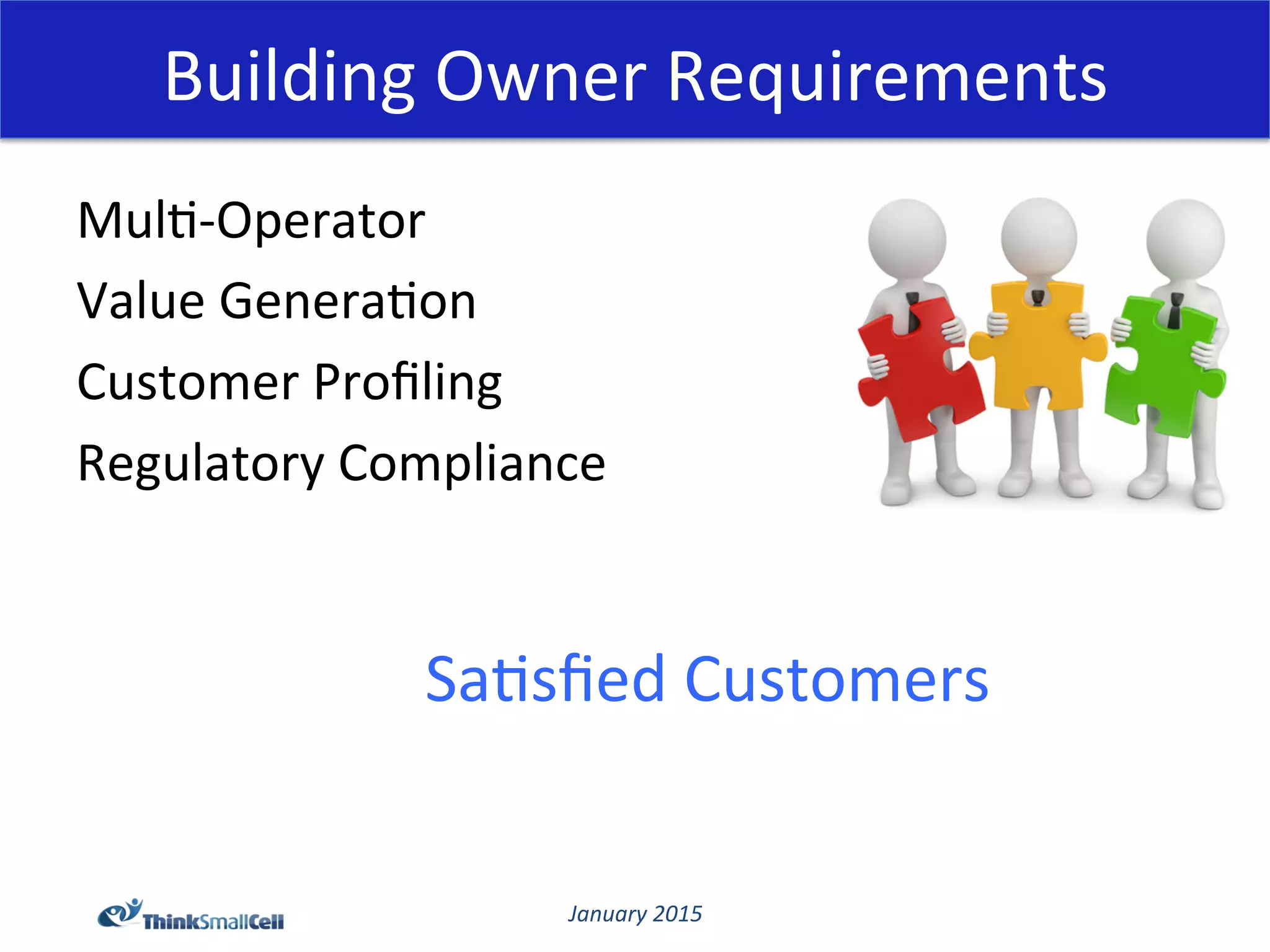 Building Owner Requirements

Multi-Operator

Value Generation

Customer Profiling

Regulatory Compliance

Satisfied Customers

ThinkSmallCell

January 2015